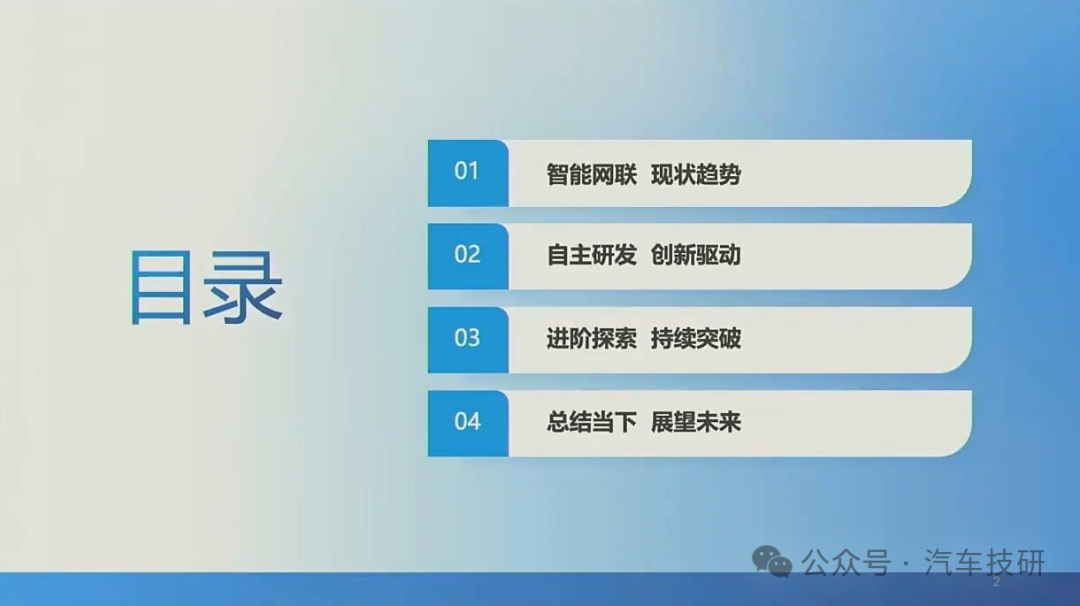 目录

01 智能网联 现状趋势

02 自主研发 创新驱动

03 进阶探索 持续突破

04 总结当下 展望未来

公众号 · 汽车技研

2